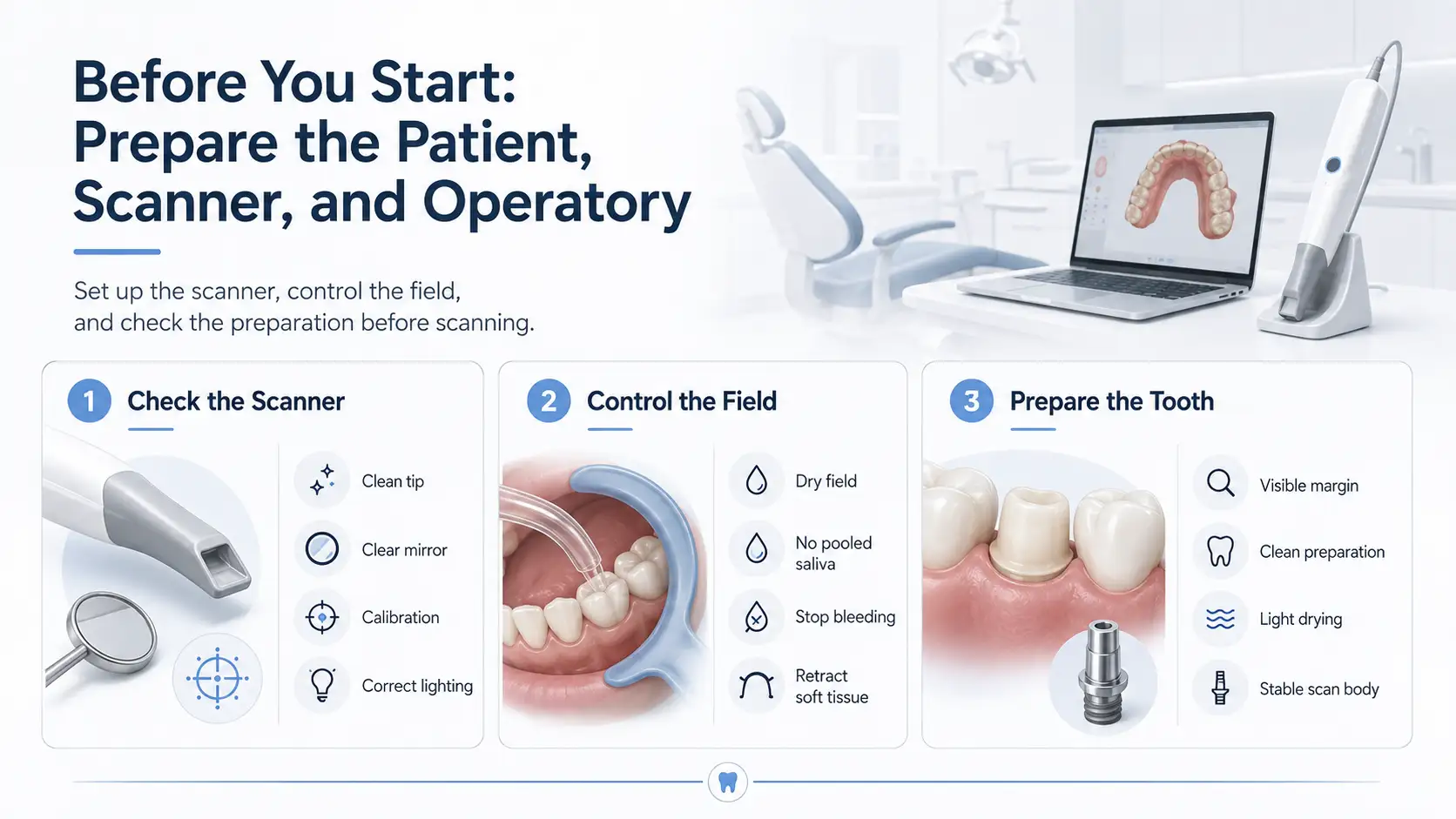 Before You Start: Prepare the Patient, Scanner, and Operatory

Set up the scanner, control the field, and check the preparation before scanning.

1 Check the Scanner

Clean tip

Clear mirror

Calibration

Correct lighting

2 Control the Field

Dry field

No pooled saliva

Stop bleeding

Retract soft tissue

3 Prepare the Tooth

Visible margin

Clean preparation

Light drying

Stable scan body